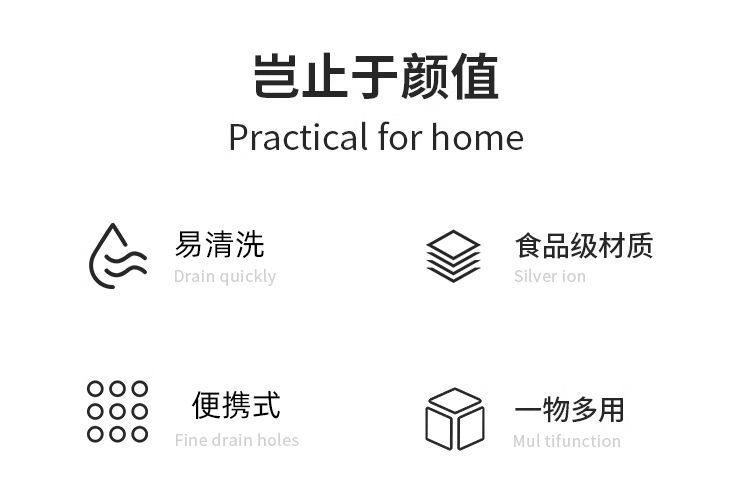 岂止于颜值
Practical for home

易清洗
Drain quickly

食品级材质
Silver ion

便携式
Fine drain holes

一物多用
Mul tifunction